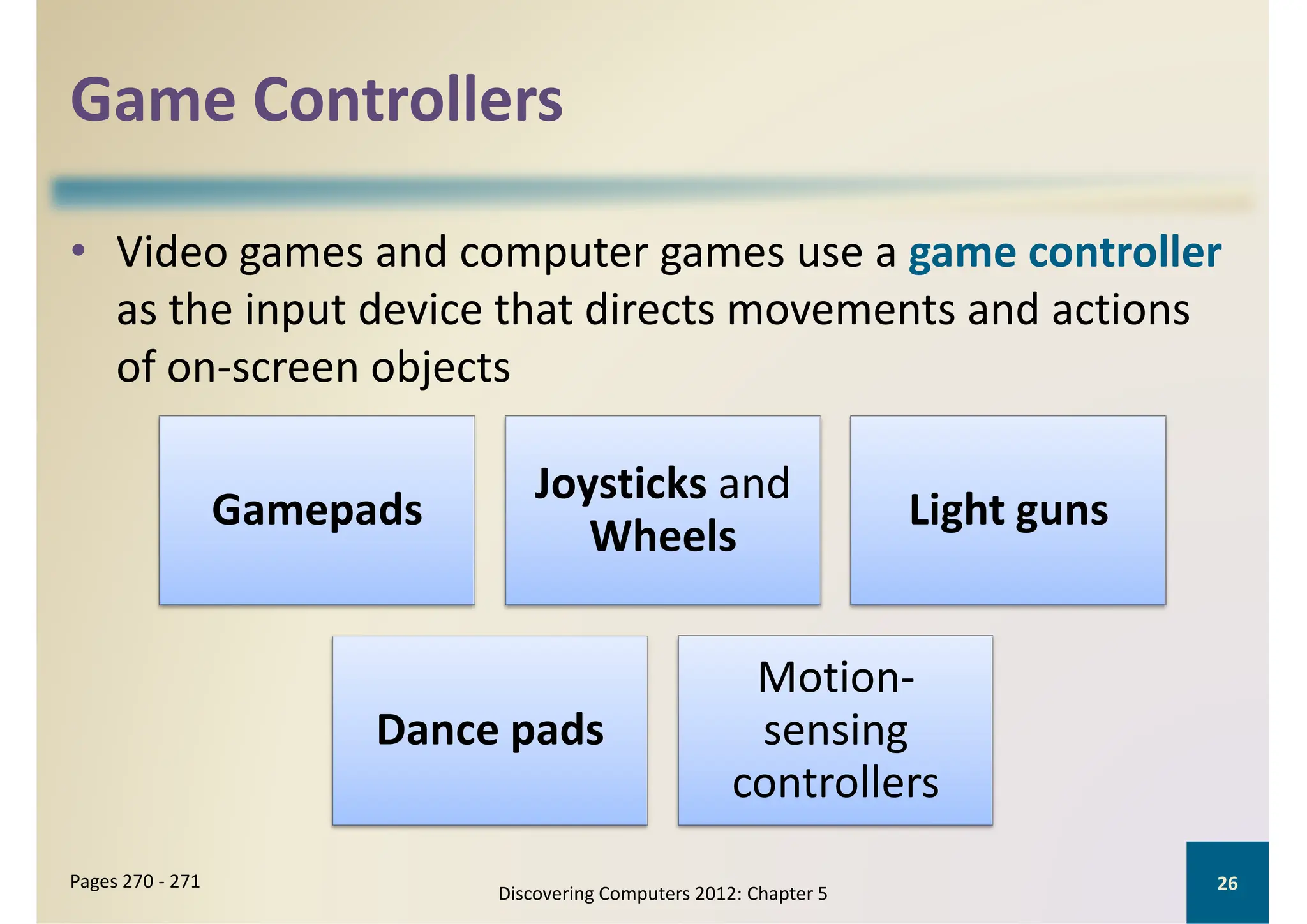 Game Controllers

• Video games and computer games use a game controller as the input device that directs movements and actions of on-screen objects

Gamepads

Joysticks and Wheels

Light guns

Dance pads

Motion-sensing controllers

Pages 270 - 271

Discovering Computers 2012: Chapter 5

26